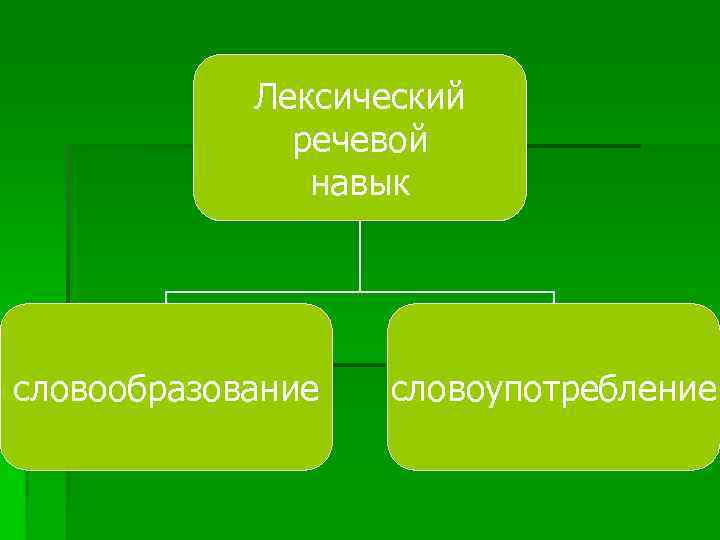 Лексический речевой навык

словообразование

словоупотребление